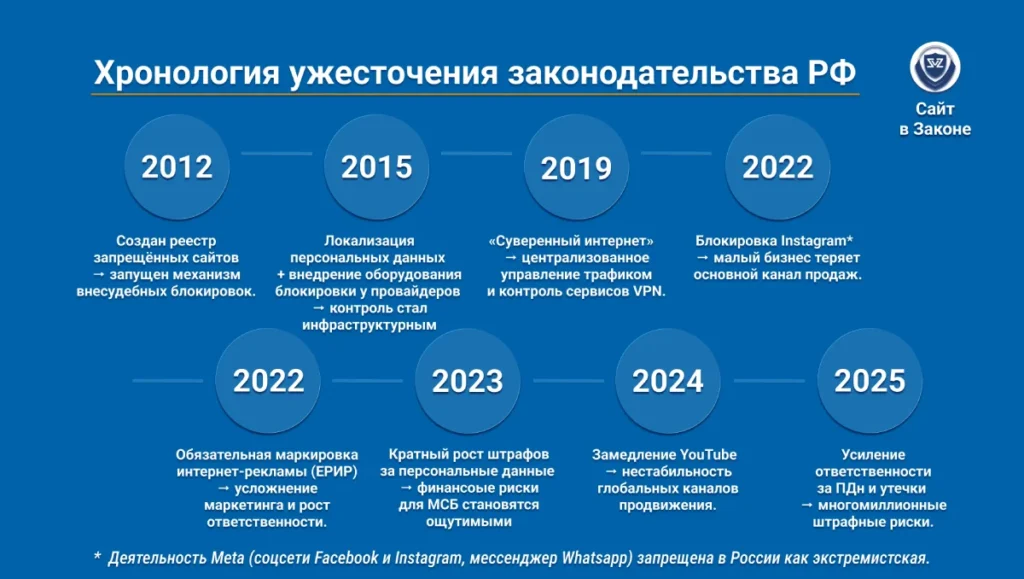 Хронология ужесточения законодательства РФ

Сайт в Законе

2012

Создан реестр запрещённых сайтов → запущен механизм внесудебных блокировок.

2015

Локализация персональных данных + внедрение оборудования блокировки у провайдеров → контроль стал инфраструктурным

2019

«Суверенный интернет» → централизованное управление трафиком и контроль сервисов VPN.

2022

Блокировка Instagram* → малый бизнес теряет основной канал продаж.

2022

Обязательная маркировка интернет-рекламы (ЕРИР) → усложнение маркетинга и рост ответственности.

2023

Кратный рост штрафов за персональные данные → финансовые риски для МСБ становятся ощутимыми

2024

Замедление YouTube → нестабильность глобальных каналов продвижения.

2025

Усиление ответственности за ПДн и утечки → многомиллионные штрафные риски.

* Деятельность Meta (соцсети Facebook и Instagram, мессенджер Whatsapp) запрещена в России как экстремистская.